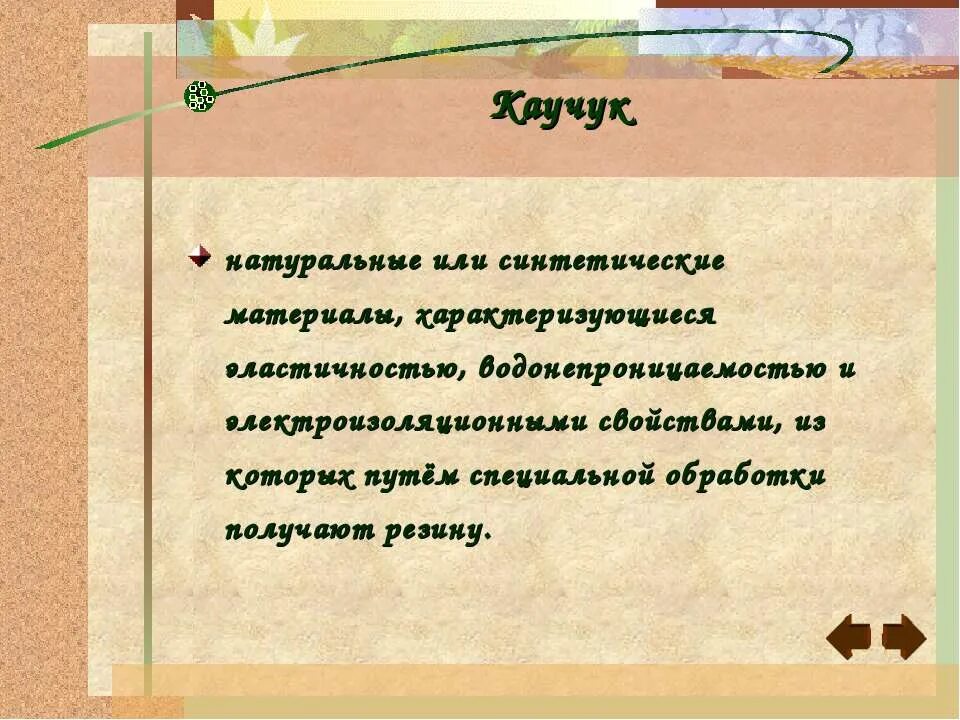 Каучук

натуральные или синтетические материалы, характеризующиеся эластичностью, водонепроницаемостью и электроизоляционными свойствами, из которых путём специальной обработки получают резину.